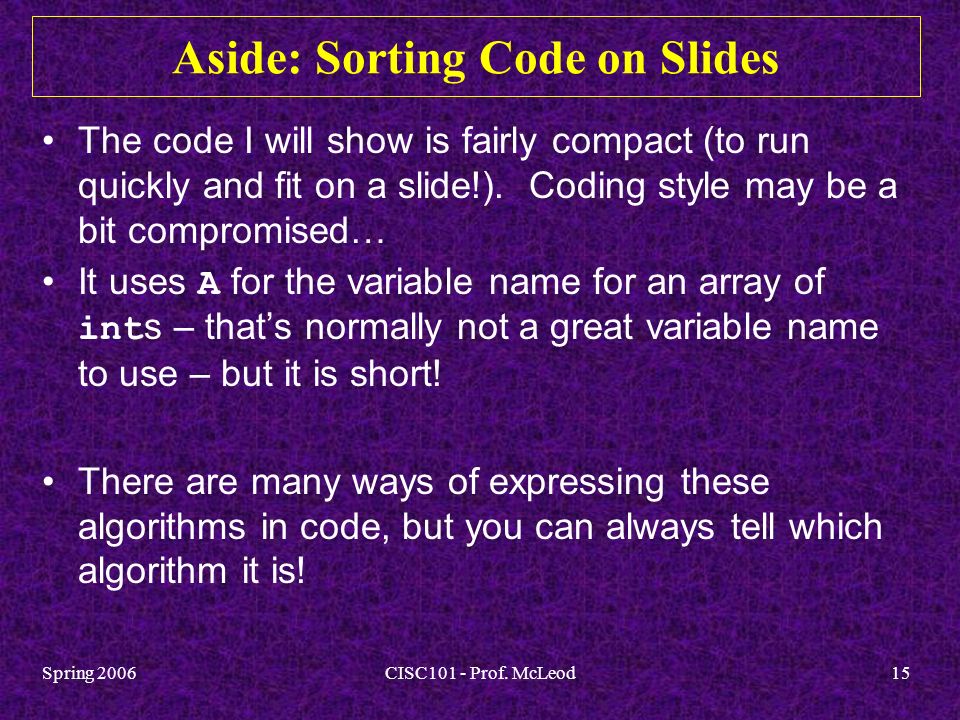 Aside: Sorting Code on Slides

• The code I will show is fairly compact (to run quickly and fit on a slide!). Coding style may be a bit compromised…

• It uses A for the variable name for an array of ints – that's normally not a great variable name to use – but it is short!

• There are many ways of expressing these algorithms in code, but you can always tell which algorithm it is!

Spring 2006

CISC101 - Prof. McLeod

15